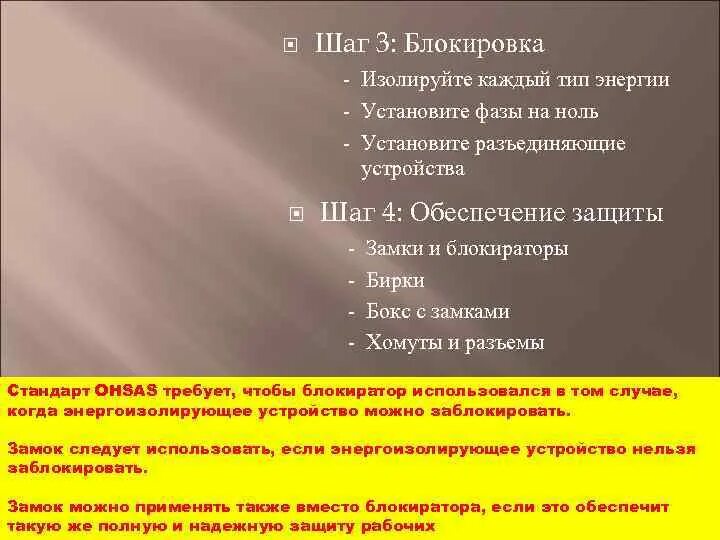 Шаг 3: Блокировка
- Изолируйте каждый тип энергии
- Установите фазы на ноль
- Установите разъединяющие устройства

Шаг 4: Обеспечение защиты
- Замки и блокираторы
- Бирки
- Бокс с замками
- Хомуты и разъемы

Стандарт OHSAS требует, чтобы блокиратор использовался в том случае, когда энергоизолирующее устройство можно заблокировать.

Замок следует использовать, если энергоизолирующее устройство нельзя заблокировать.

Замок можно применять также вместо блокиратора, если это обеспечит такую же полную и надежную защиту рабочих